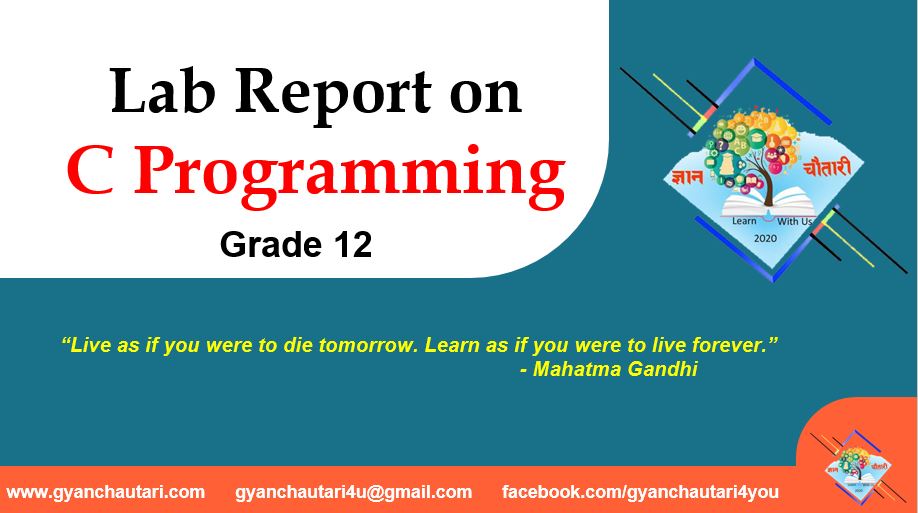 Lab Report on
C Programming
Grade 12

ज्ञान चौतारी
Learn With Us
2020

"Live as if you were to die tomorrow. Learn as if you were to live forever."
- Mahatma Gandhi

www.gyanchautari.com gyanchautari4u@gmail.com facebook.com/gyanchautari4you